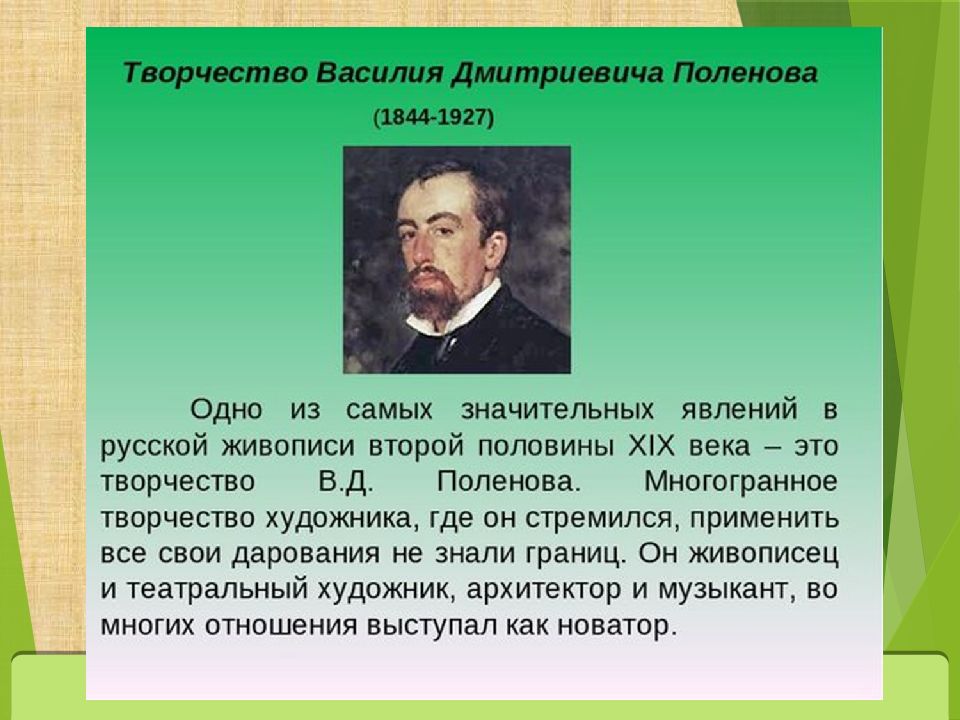 Творчество Василия Дмитриевича Поленова

(1844-1927)

Одно из самых значительных явлений в русской живописи второй половины XIX века – это творчество В.Д. Поленова. Многогранное творчество художника, где он стремился, применить все свои дарования не знали границ. Он живописец и театральный художник, архитектор и музыкант, во многих отношения выступал как новатор.